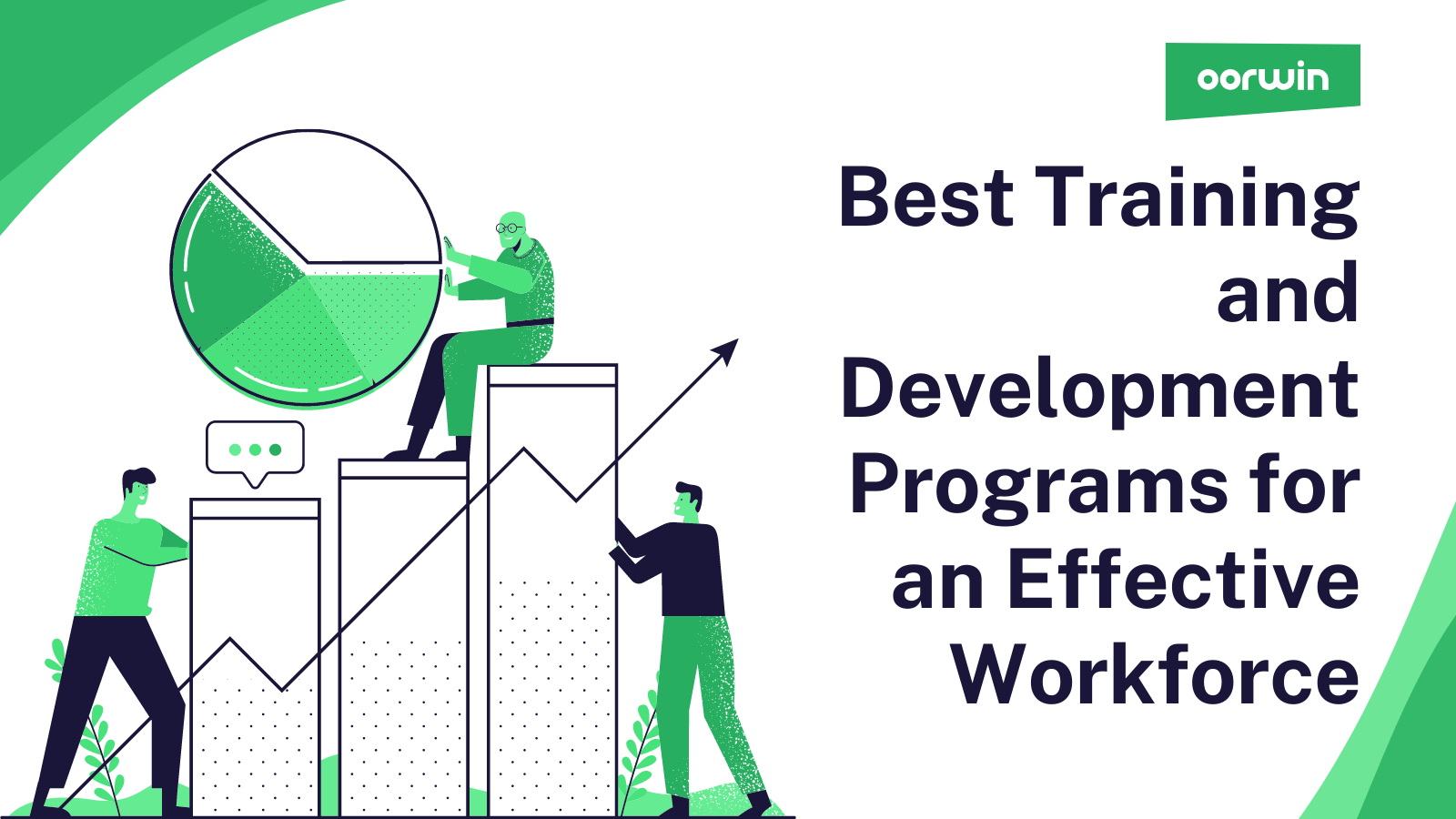 oorwin

Best Training and Development Programs for an Effective Workforce